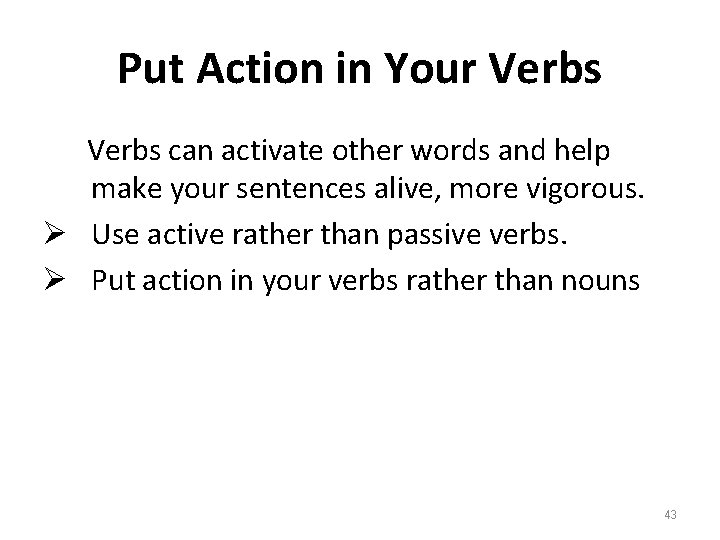 Put Action in Your Verbs

Verbs can activate other words and help make your sentences alive, more vigorous.

➢ Use active rather than passive verbs.

➢ Put action in your verbs rather than nouns

43